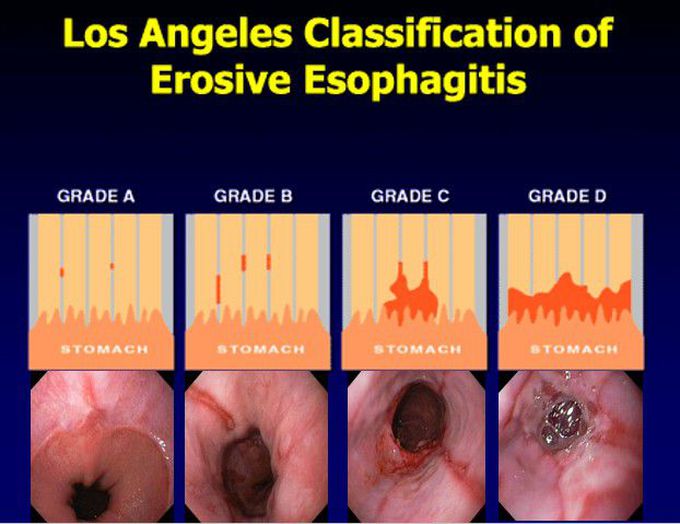 Los Angeles Classification of Erosive Esophagitis

GRADE A

STOMACH

GRADE B

STOMACH

GRADE C

STOMACH

GRADE D

STOMACH